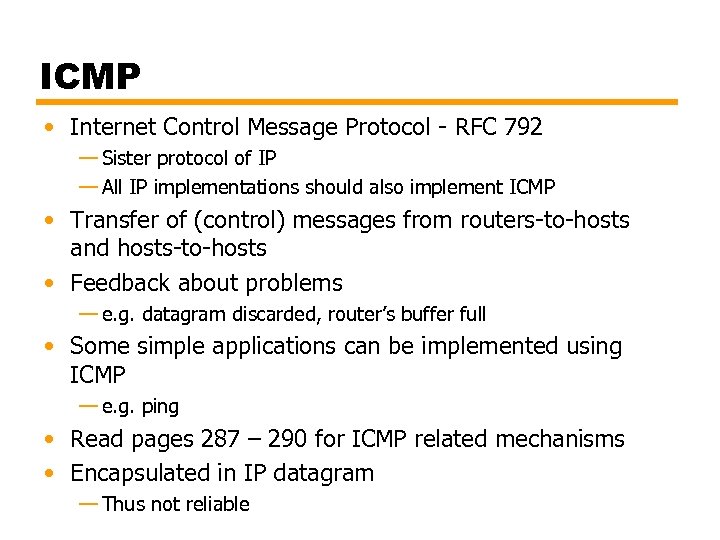 ICMP

• Internet Control Message Protocol - RFC 792
— Sister protocol of IP
— All IP implementations should also implement ICMP
• Transfer of (control) messages from routers-to-hosts and hosts-to-hosts
• Feedback about problems
— e.g. datagram discarded, router's buffer full
• Some simple applications can be implemented using ICMP
— e.g. ping
• Read pages 287 – 290 for ICMP related mechanisms
• Encapsulated in IP datagram
— Thus not reliable